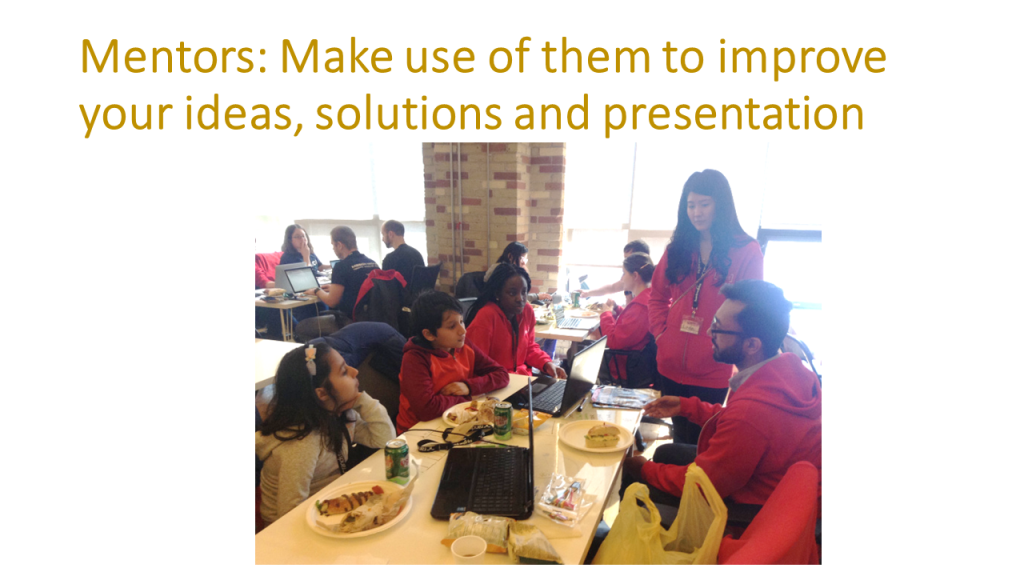 Mentors: Make use of them to improve your ideas, solutions and presentation